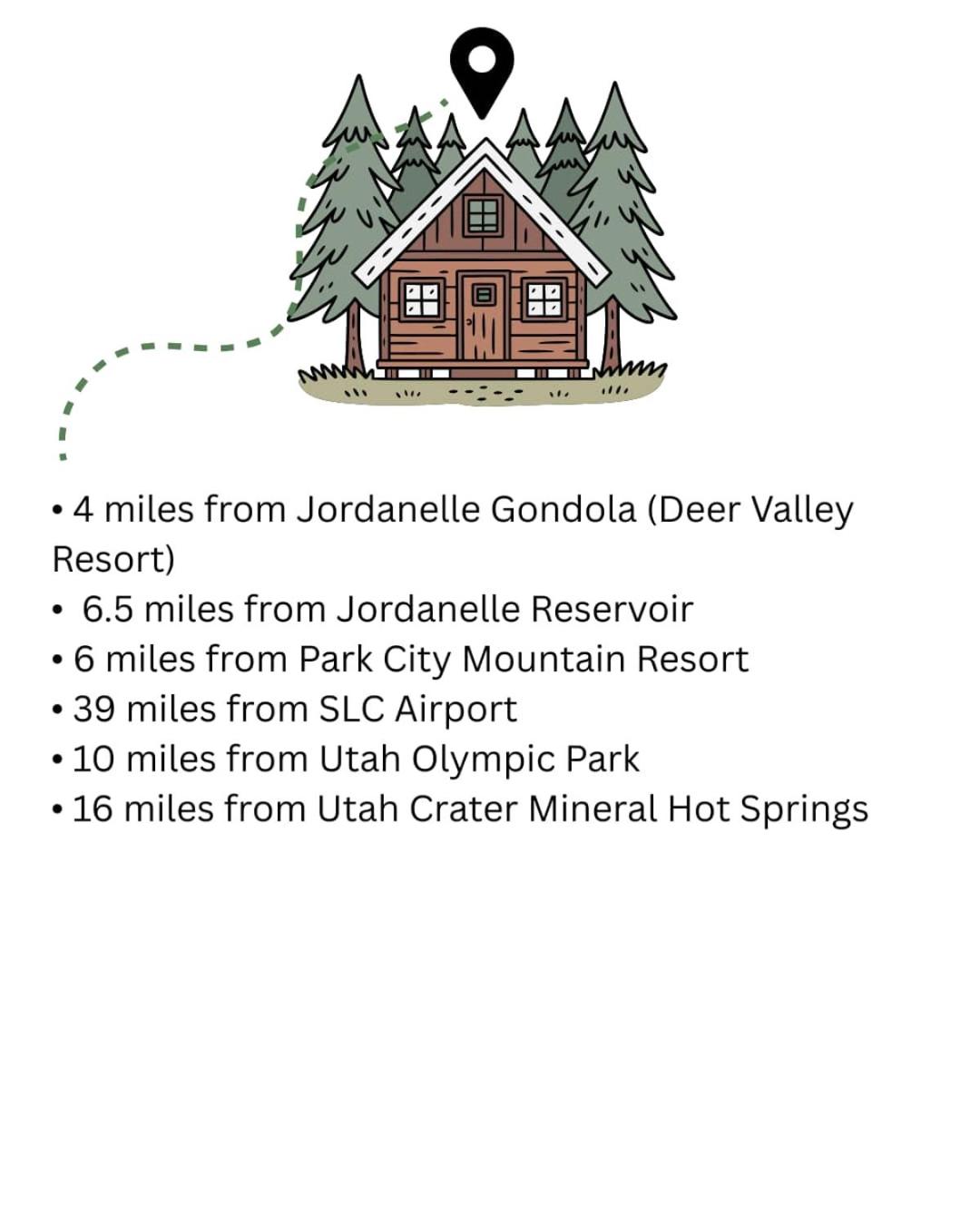 • 4 miles from Jordanelle Gondola (Deer Valley Resort)
• 6.5 miles from Jordanelle Reservoir
• 6 miles from Park City Mountain Resort
• 39 miles from SLC Airport
• 10 miles from Utah Olympic Park
• 16 miles from Utah Crater Mineral Hot Springs